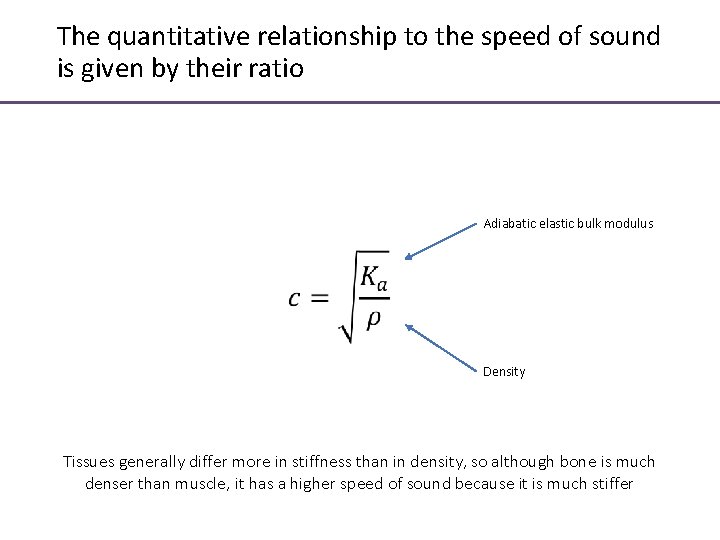 The quantitative relationship to the speed of sound is given by their ratio

Adiabatic elastic bulk modulus

$c = \sqrt{\frac{K_a}{\rho}}$

Density

Tissues generally differ more in stiffness than in density, so although bone is much denser than muscle, it has a higher speed of sound because it is much stiffer